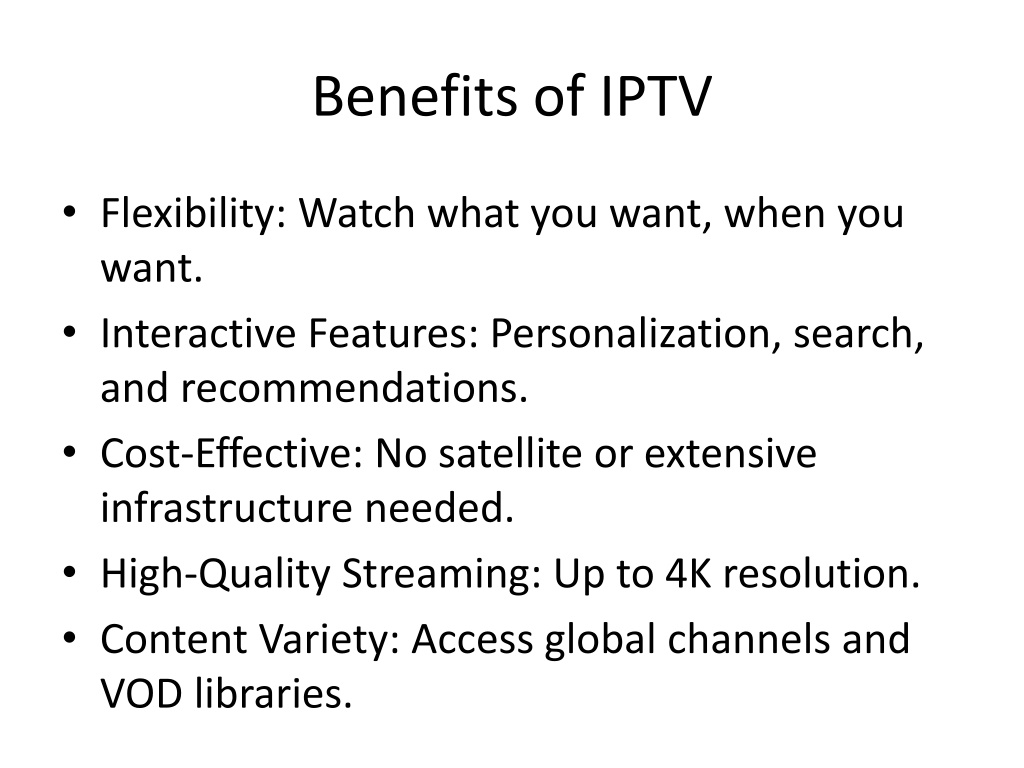 Benefits of IPTV

• Flexibility: Watch what you want, when you want.
• Interactive Features: Personalization, search, and recommendations.
• Cost-Effective: No satellite or extensive infrastructure needed.
• High-Quality Streaming: Up to 4K resolution.
• Content Variety: Access global channels and VOD libraries.